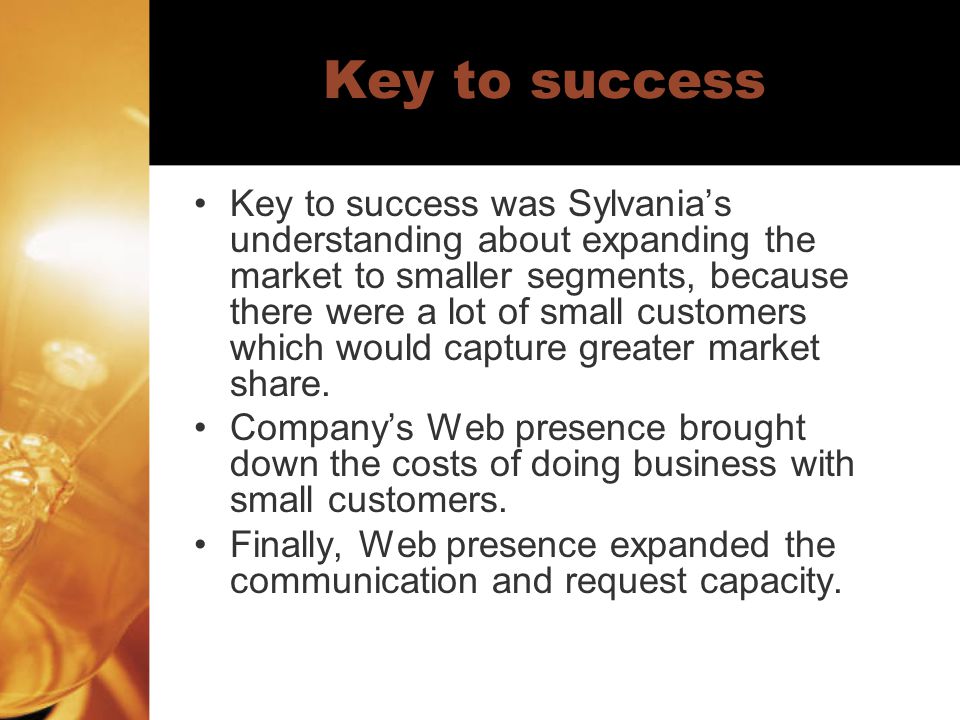 Key to success

• Key to success was Sylvania's understanding about expanding the market to smaller segments, because there were a lot of small customers which would capture greater market share.
• Company's Web presence brought down the costs of doing business with small customers.
• Finally, Web presence expanded the communication and request capacity.